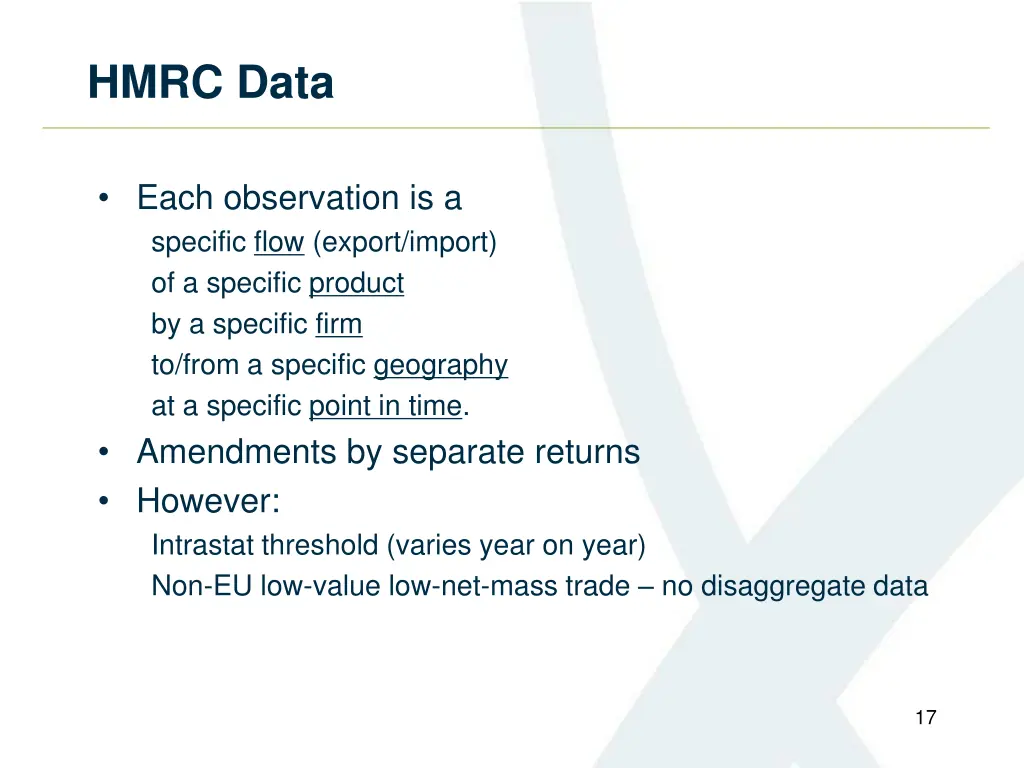 HMRC Data

• Each observation is a
specific flow (export/import)
of a specific product
by a specific firm
to/from a specific geography
at a specific point in time.

• Amendments by separate returns

• However:
Intrastat threshold (varies year on year)
Non-EU low-value low-net-mass trade – no disaggregate data

17